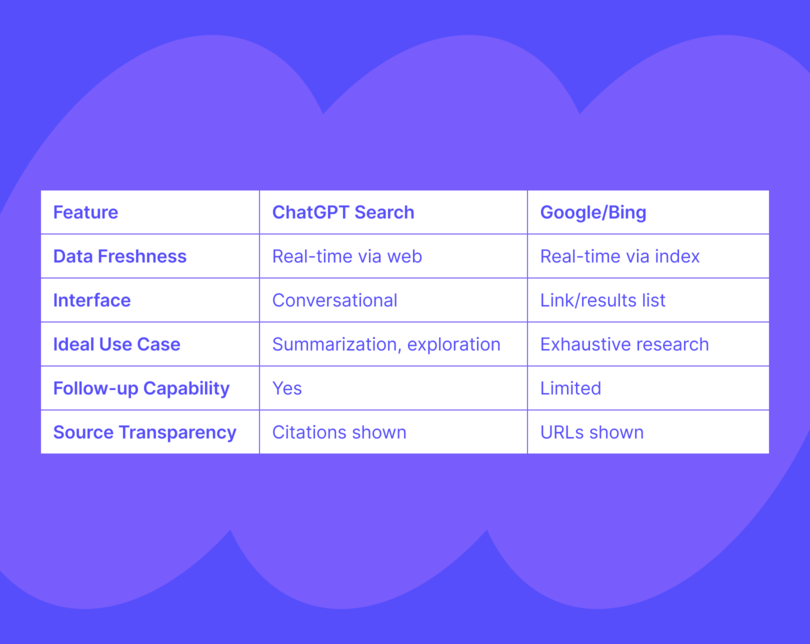 | Feature | ChatGPT Search | Google/Bing |
|---|---|---|
| Data Freshness | Real-time via web | Real-time via index |
| Interface | Conversational | Link/results list |
| Ideal Use Case | Summarization, exploration | Exhaustive research |
| Follow-up Capability | Yes | Limited |
| Source Transparency | Citations shown | URLs shown |